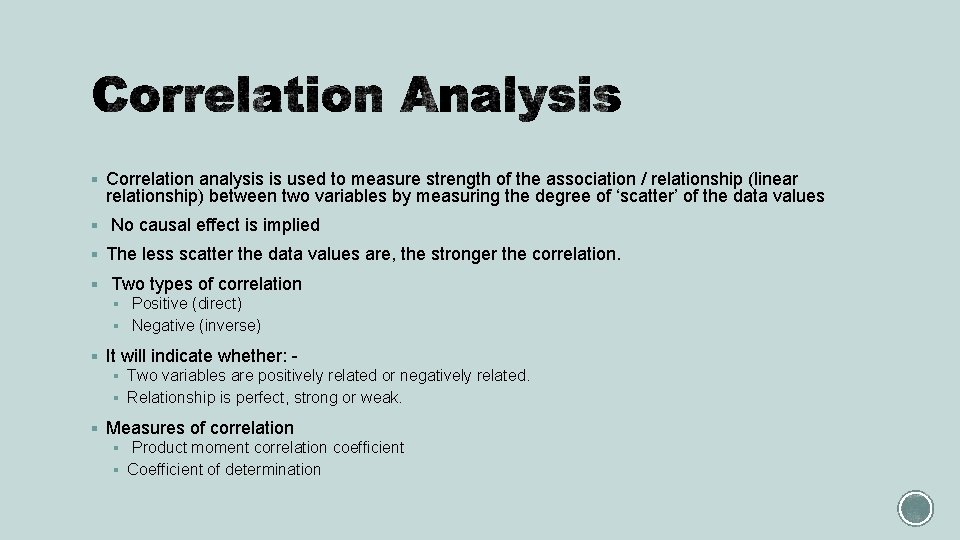 Correlation Analysis

▪ Correlation analysis is used to measure strength of the association / relationship (linear relationship) between two variables by measuring the degree of ‘scatter’ of the data values

▪ No causal effect is implied

▪ The less scatter the data values are, the stronger the correlation.

▪ Two types of correlation
▪ Positive (direct)
▪ Negative (inverse)

▪ It will indicate whether: -
▪ Two variables are positively related or negatively related.
▪ Relationship is perfect, strong or weak.

▪ Measures of correlation
▪ Product moment correlation coefficient
▪ Coefficient of determination